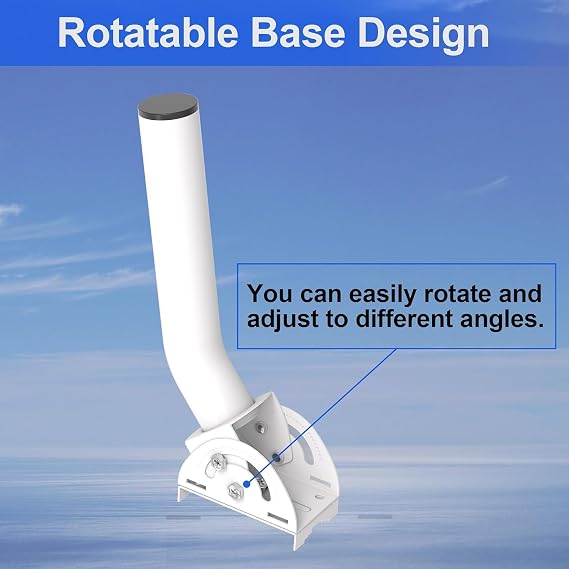 Rotatable Base Design

You can easily rotate and adjust to different angles.